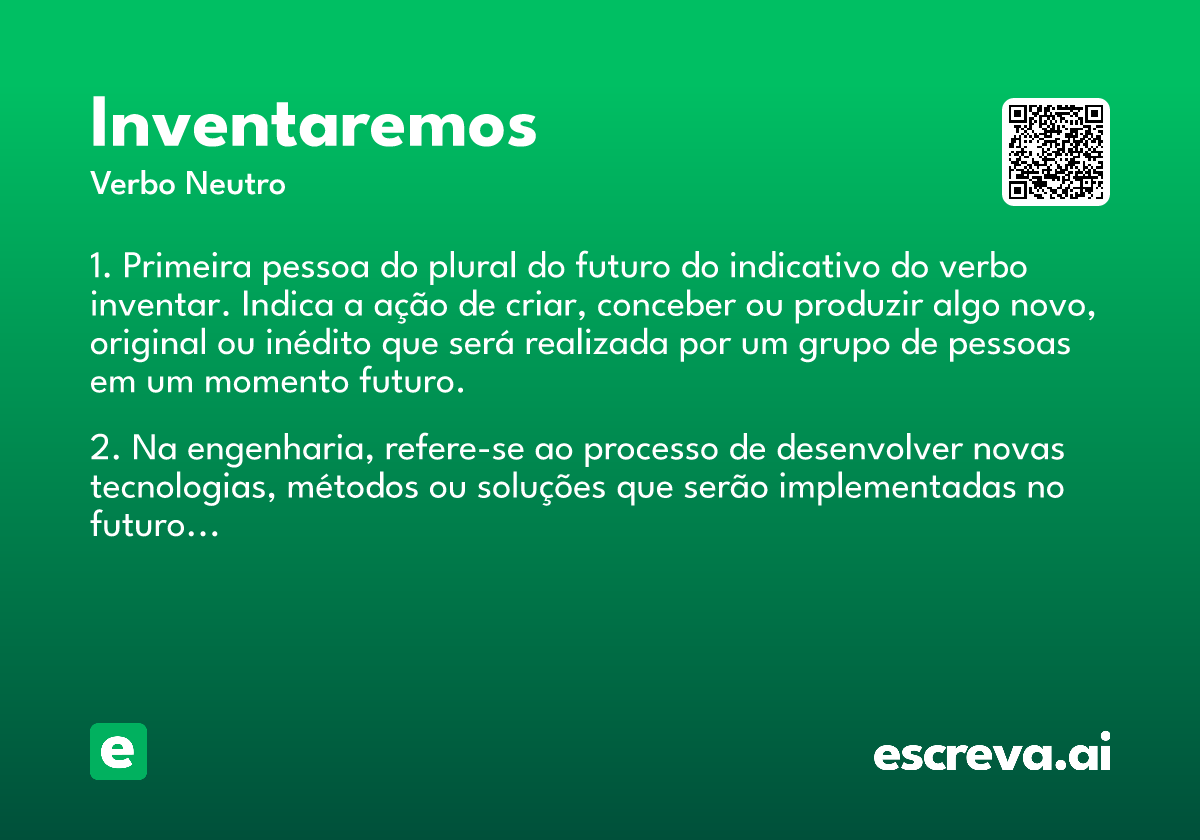 Inventaremos
Verbo Neutro

1. Primeira pessoa do plural do futuro do indicativo do verbo inventar. Indica a ação de criar, conceber ou produzir algo novo, original ou inédito que será realizada por um grupo de pessoas em um momento futuro.

2. Na engenharia, refere-se ao processo de desenvolver novas tecnologias, métodos ou soluções que serão implementadas no futuro...

e

escreva.ai